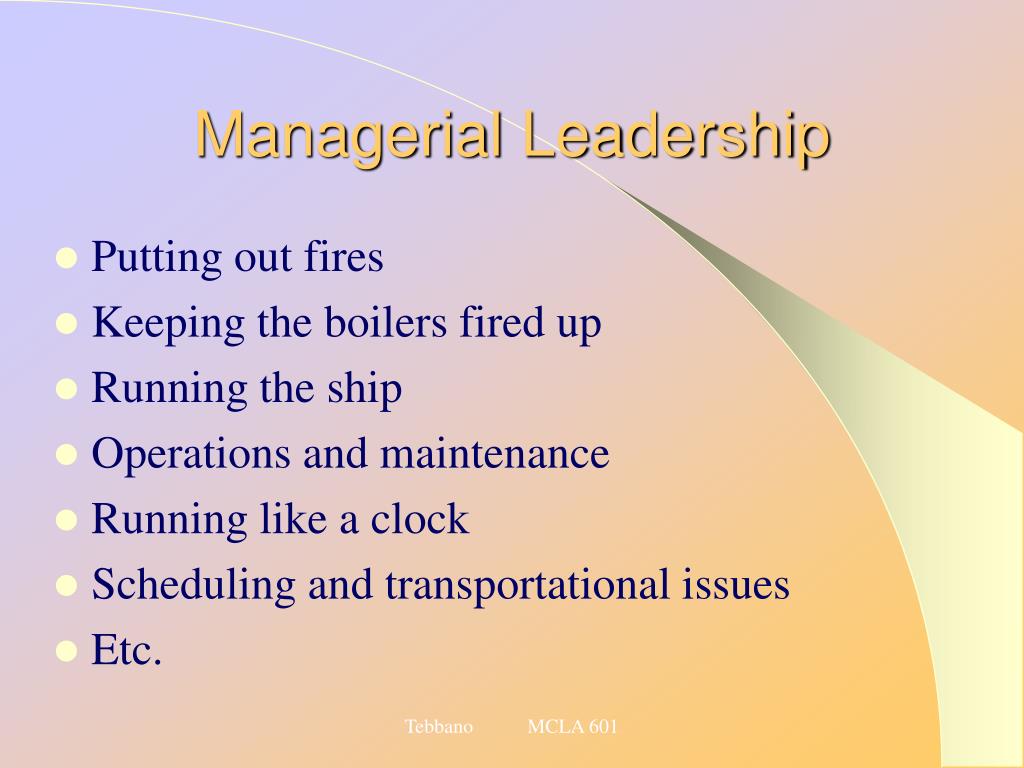 Managerial Leadership

- Putting out fires
- Keeping the boilers fired up
- Running the ship
- Operations and maintenance
- Running like a clock
- Scheduling and transportational issues
- Etc.

Tebbano MCLA 601